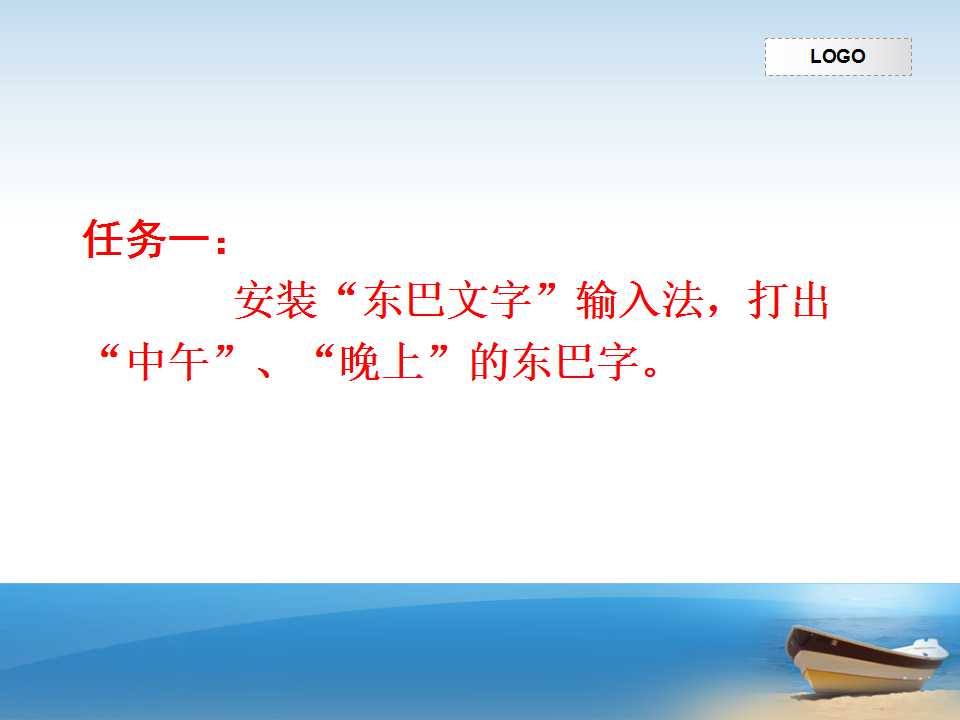 LOGO

任务一：

安装“东巴文字”输入法，打出“中午”、“晚上”的东巴字。